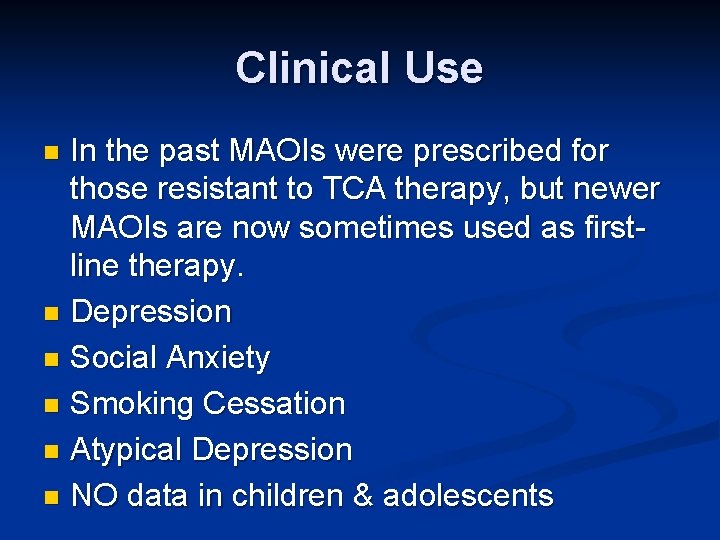 Clinical Use

- In the past MAOIs were prescribed for those resistant to TCA therapy, but newer MAOIs are now sometimes used as first-line therapy.
- Depression
- Social Anxiety
- Smoking Cessation
- Atypical Depression
- NO data in children & adolescents